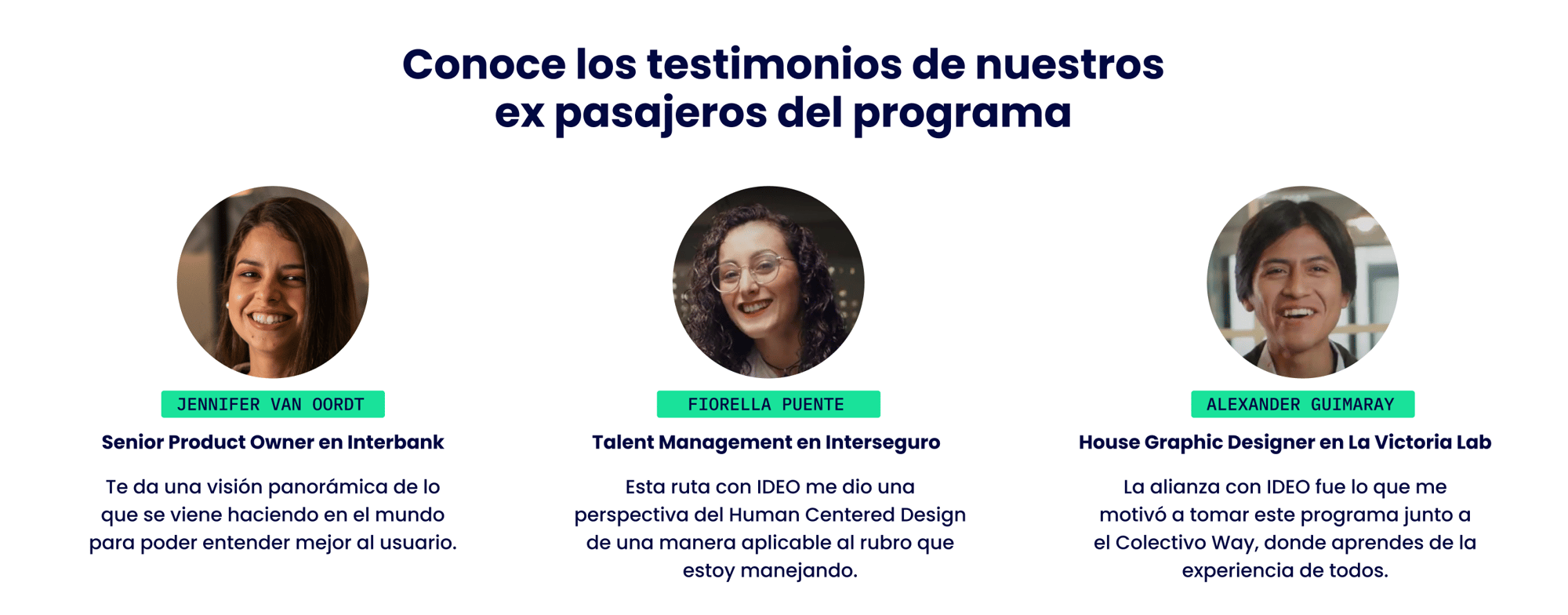 Conoce los testimonios de nuestros ex pasajeros del programa

JENNIFER VAN OORDT

Senior Product Owner en Interbank

Te da una visión panorámica de lo que se viene haciendo en el mundo para poder entender mejor al usuario.

FIORELLA PUENTE

Talent Management en Interseguro

Esta ruta con IDEO me dio una perspectiva del Human Centered Design de una manera aplicable al rubro que estoy manejando.

ALEXANDER GUIMARAY

House Graphic Designer en La Victoria Lab

La alianza con IDEO fue lo que me motivó a tomar este programa junto a el Colectivo Way, donde aprendes de la experiencia de todos.